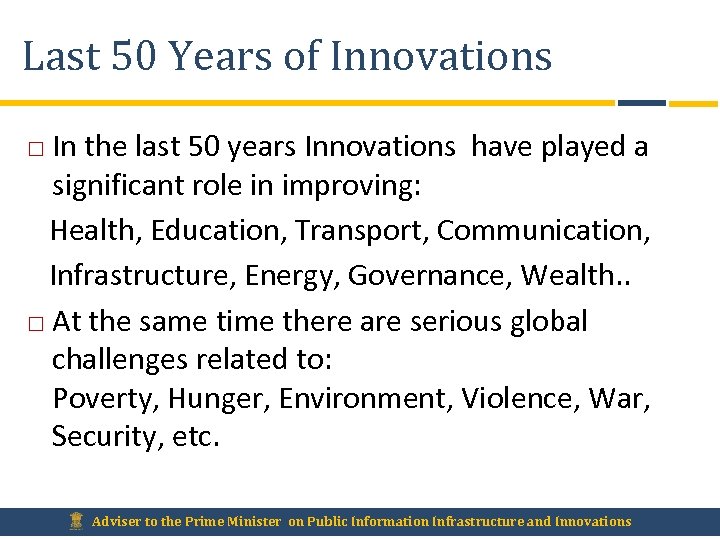 Last 50 Years of Innovations

□ In the last 50 years Innovations have played a significant role in improving:

Health, Education, Transport, Communication, Infrastructure, Energy, Governance, Wealth..

□ At the same time there are serious global challenges related to:

Poverty, Hunger, Environment, Violence, War, Security, etc.

Adviser to the Prime Minister on Public Information Infrastructure and Innovations